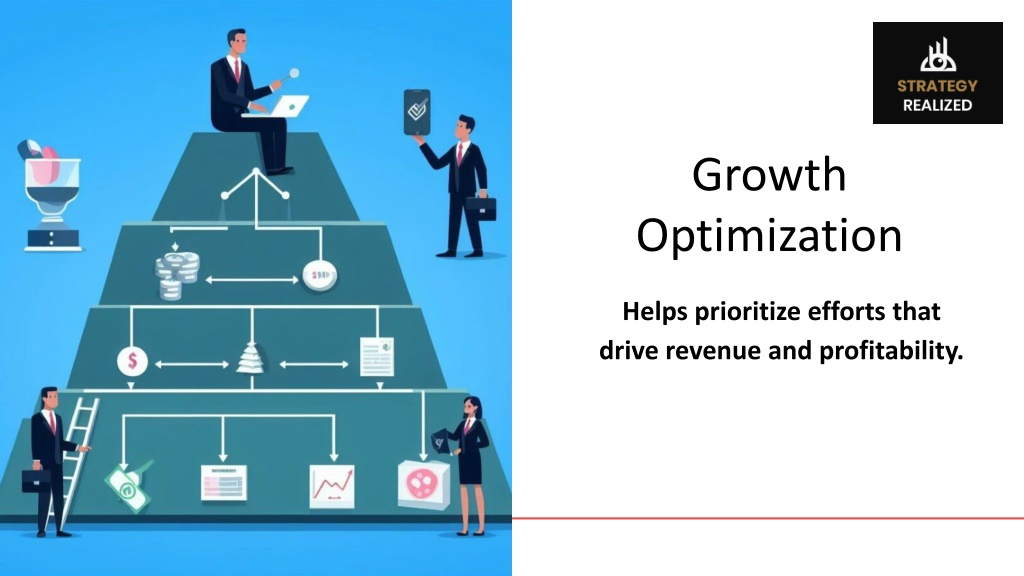 STRATEGY
REALIZED

Growth Optimization

Helps prioritize efforts that drive revenue and profitability.